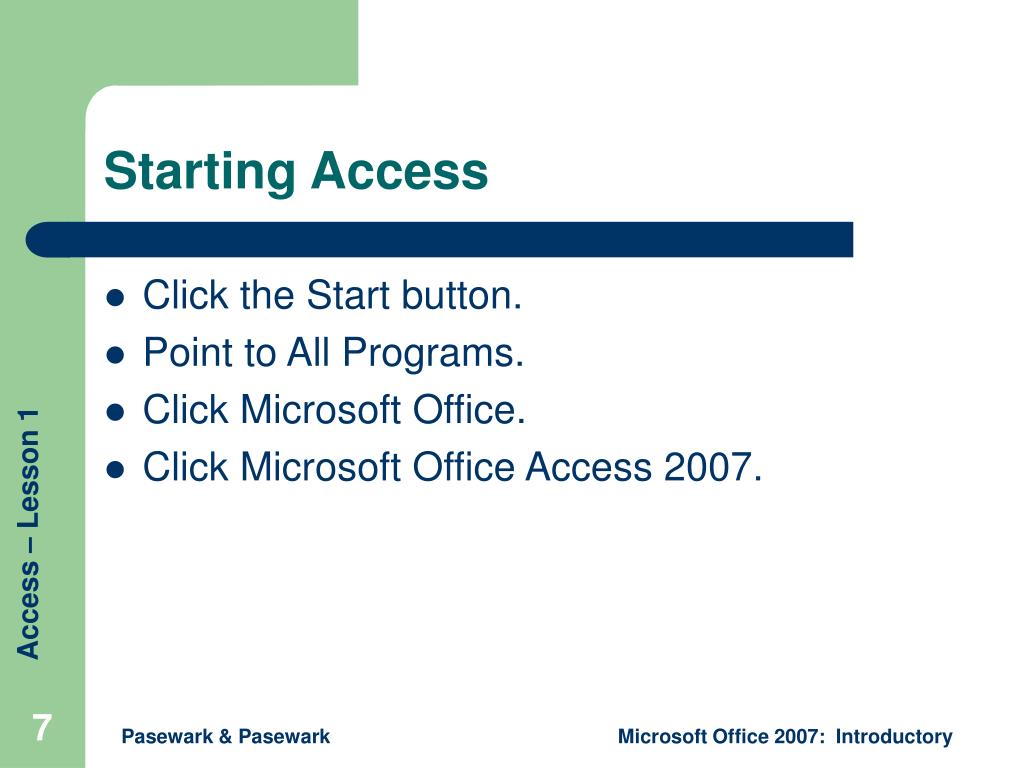 Starting Access

- Click the Start button.
- Point to All Programs.
- Click Microsoft Office.
- Click Microsoft Office Access 2007.

Access – Lesson 1

7

Pasewark & Pasewark

Microsoft Office 2007: Introductory